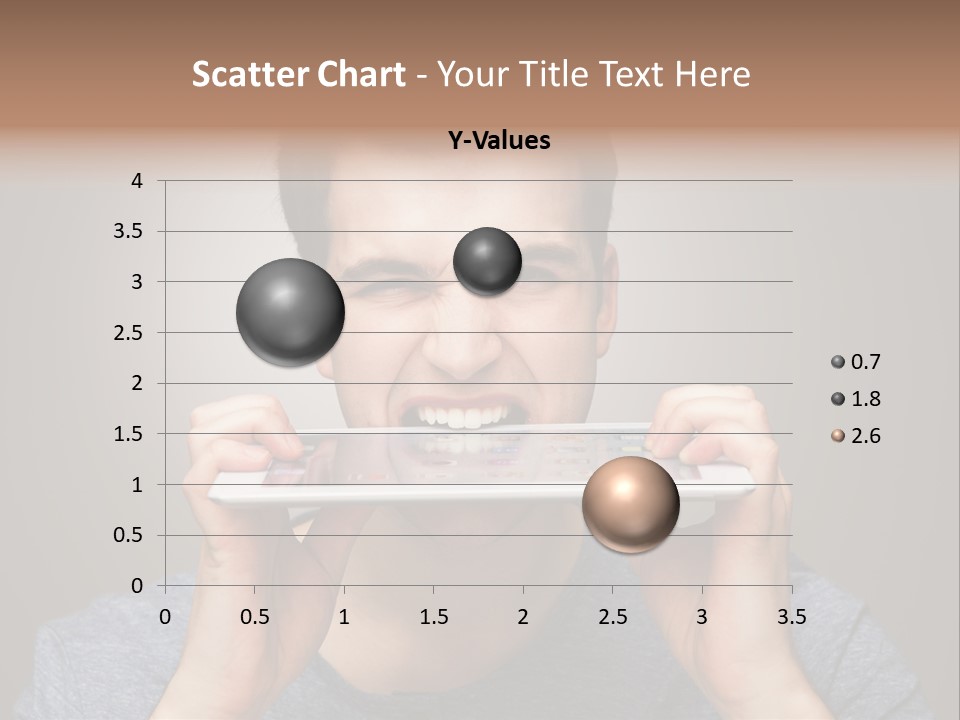 Scatter Chart - Your Title Text Here

Y-Values

4
3.5
3
2.5
2
1.5
1
0.5
0

0 0.5 1 1.5 2 2.5 3 3.5

0.7
1.8
2.6